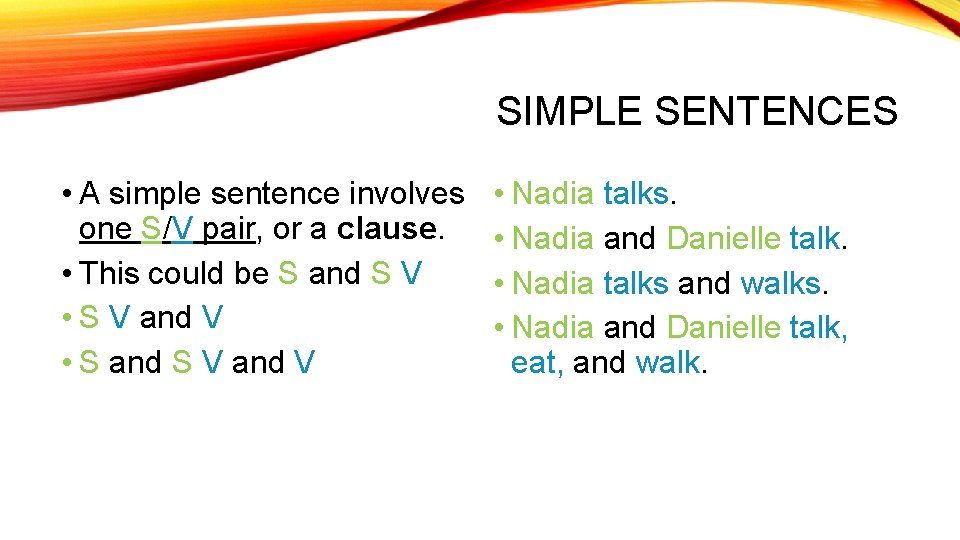 SIMPLE SENTENCES

• A simple sentence involves one S/V pair, or a clause.
• This could be S and S V
• S V and V
• S and S V and V

• Nadia talks.
• Nadia and Danielle talk.
• Nadia talks and walks.
• Nadia and Danielle talk, eat, and walk.